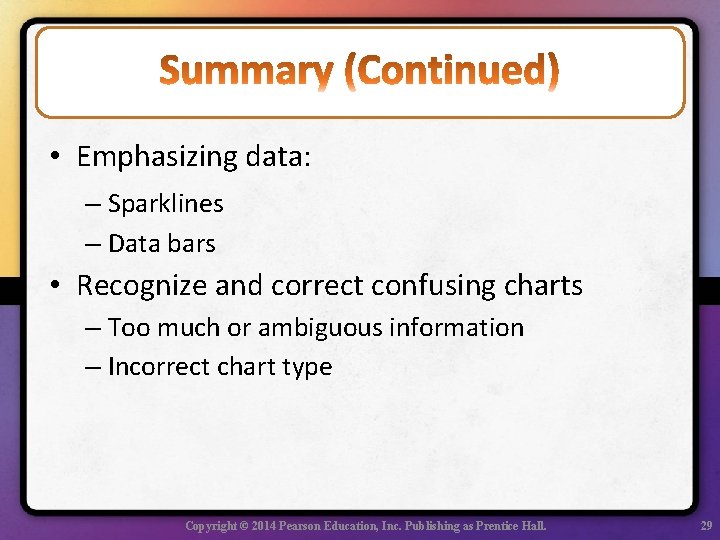 Summary (Continued)

• Emphasizing data:
– Sparklines
– Data bars
• Recognize and correct confusing charts
– Too much or ambiguous information
– Incorrect chart type

Copyright © 2014 Pearson Education, Inc. Publishing as Prentice Hall.

29